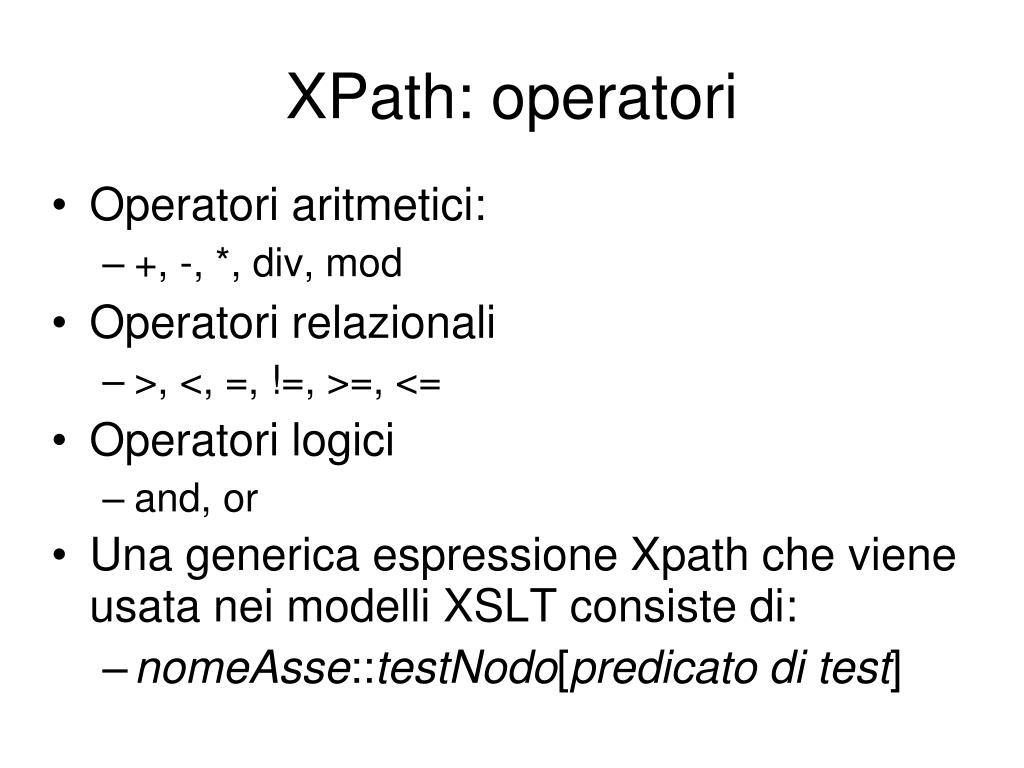 XPath: operatori

• Operatori aritmetici:
  – +, -, *, div, mod
• Operatori relazionali
  – >, <, =, !=, >=, <=
• Operatori logici
  – and, or
• Una generica espressione Xpath che viene usata nei modelli XSLT consiste di:
  – nomeAsse::testNodo[predicato di test]